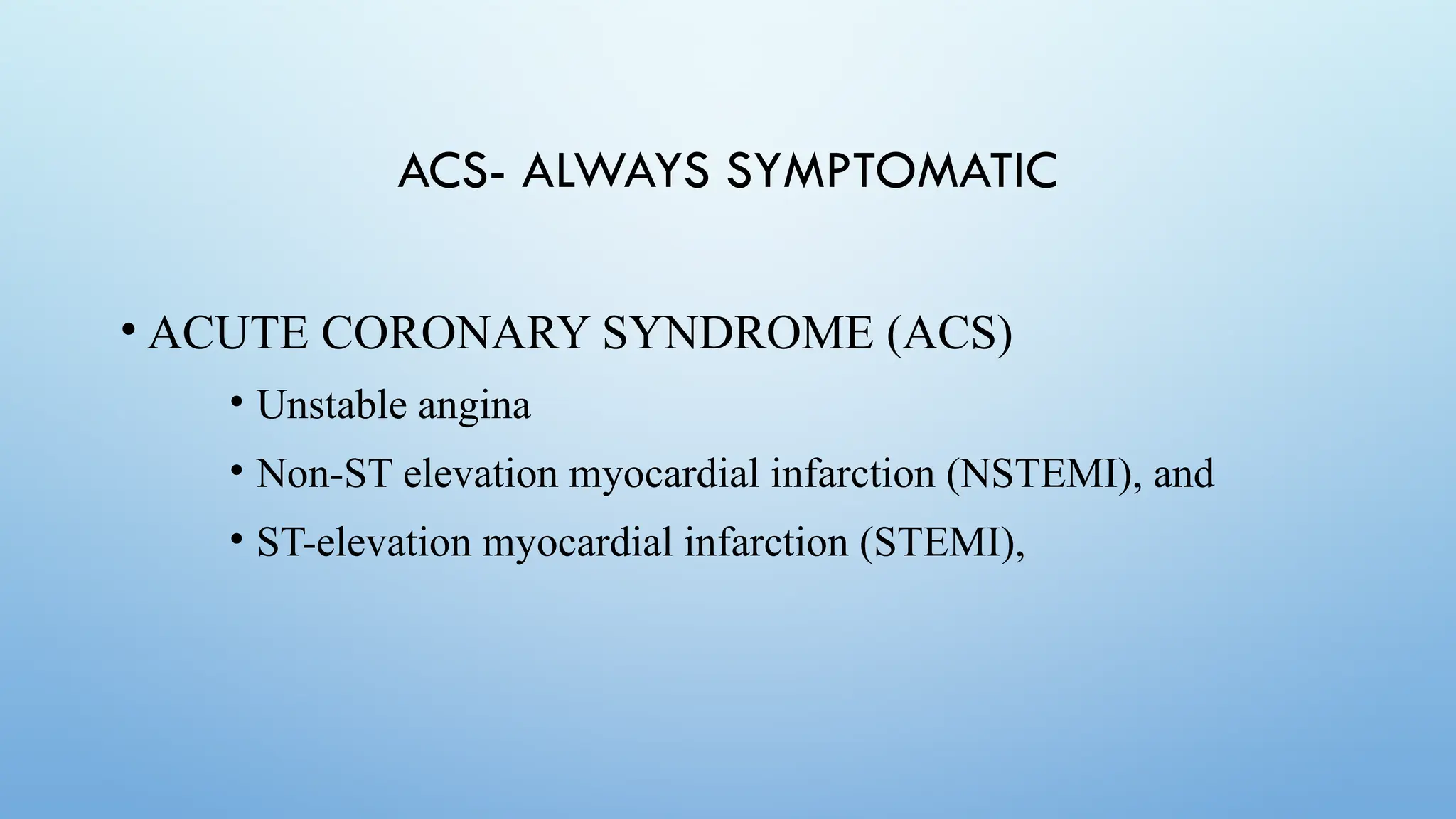 ACS- ALWAYS SYMPTOMATIC

• ACUTE CORONARY SYNDROME (ACS)
  • Unstable angina
  • Non-ST elevation myocardial infarction (NSTEMI), and
  • ST-elevation myocardial infarction (STEMI),